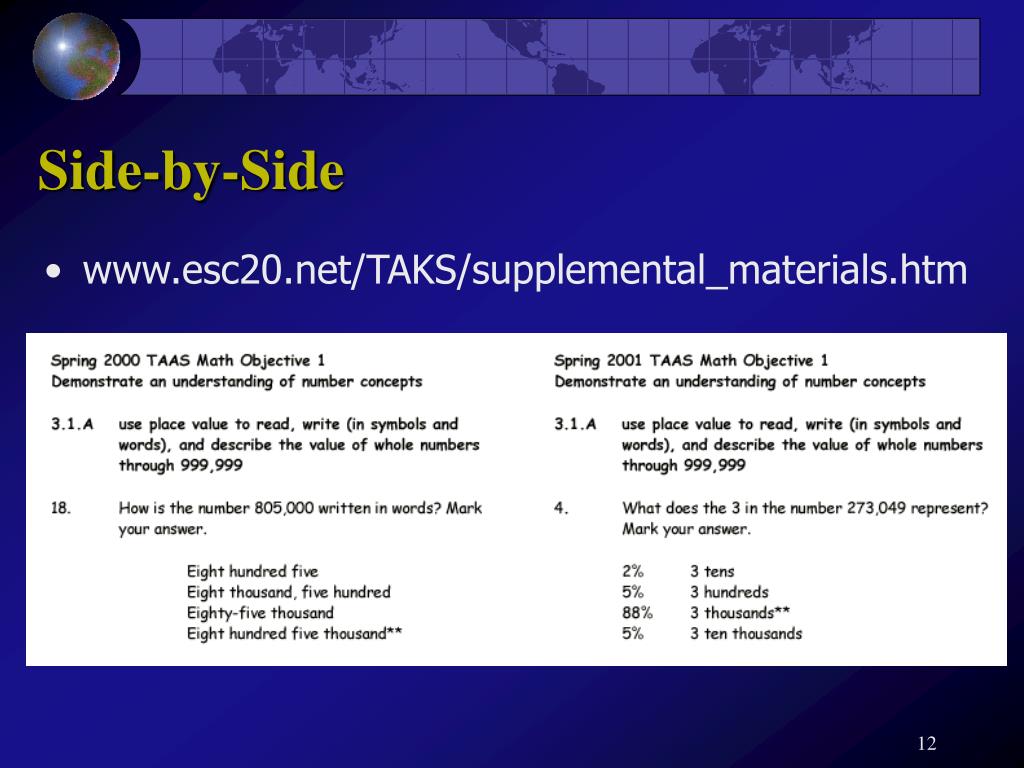 Side-by-Side

• www.esc20.net/TAKS/supplemental_materials.htm

Spring 2000 TAAS Math Objective 1
Demonstrate an understanding of number concepts

3.1.A use place value to read, write (in symbols and words), and describe the value of whole numbers through 999,999

18. How is the number 805,000 written in words? Mark your answer.

Eight hundred five
Eight thousand, five hundred
Eighty-five thousand
Eight hundred five thousand**

Spring 2001 TAAS Math Objective 1
Demonstrate an understanding of number concepts

3.1.A use place value to read, write (in symbols and words), and describe the value of whole numbers through 999,999

4. What does the 3 in the number 273,049 represent? Mark your answer.

2% 3 tens
5% 3 hundreds
88% 3 thousands**
5% 3 ten thousands

12